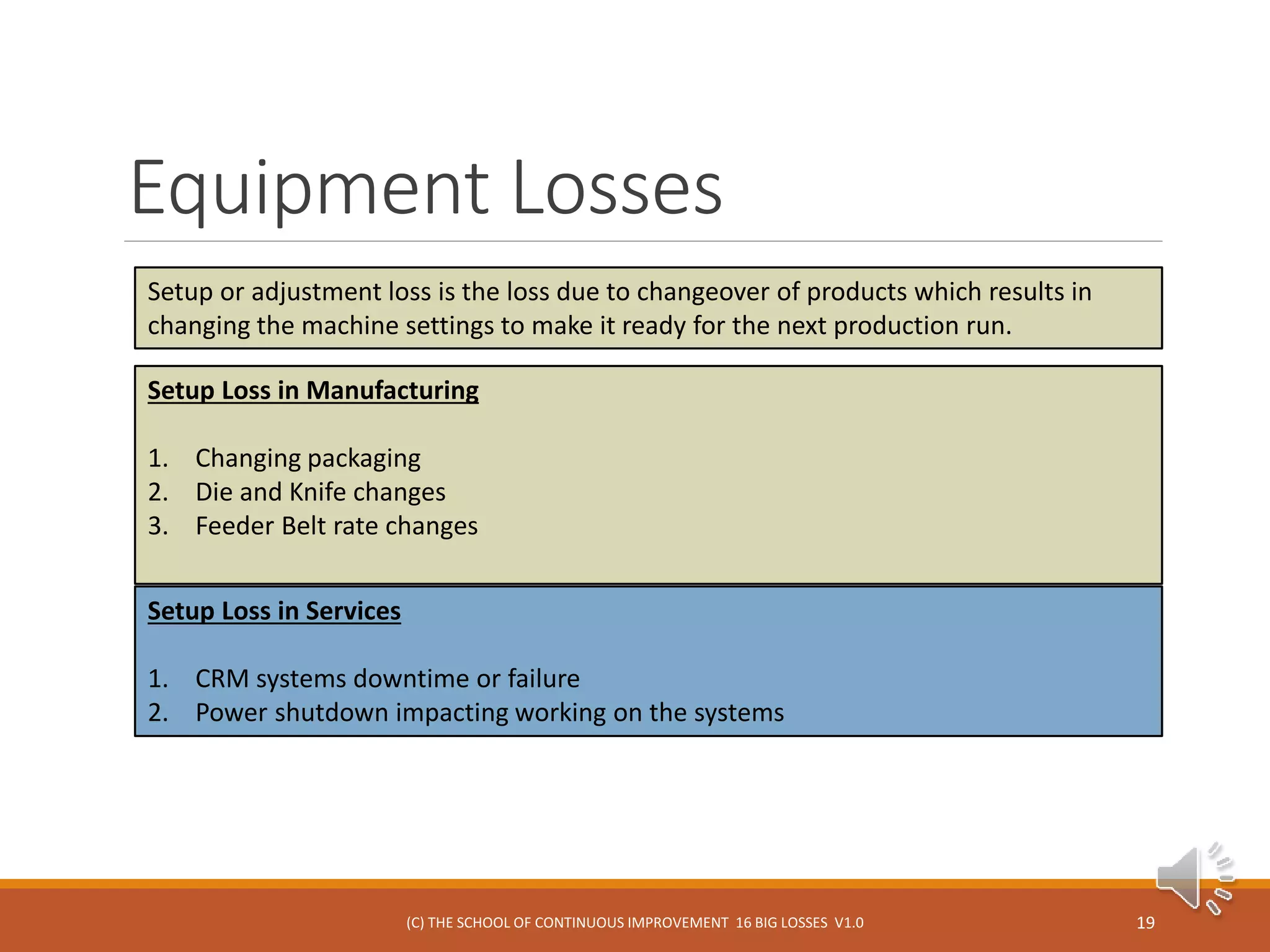 Equipment Losses

Setup or adjustment loss is the loss due to changeover of products which results in changing the machine settings to make it ready for the next production run.

Setup Loss in Manufacturing

1. Changing packaging
2. Die and Knife changes
3. Feeder Belt rate changes

Setup Loss in Services

1. CRM systems downtime or failure
2. Power shutdown impacting working on the systems

(C) THE SCHOOL OF CONTINUOUS IMPROVEMENT 16 BIG LOSSES V1.0

19